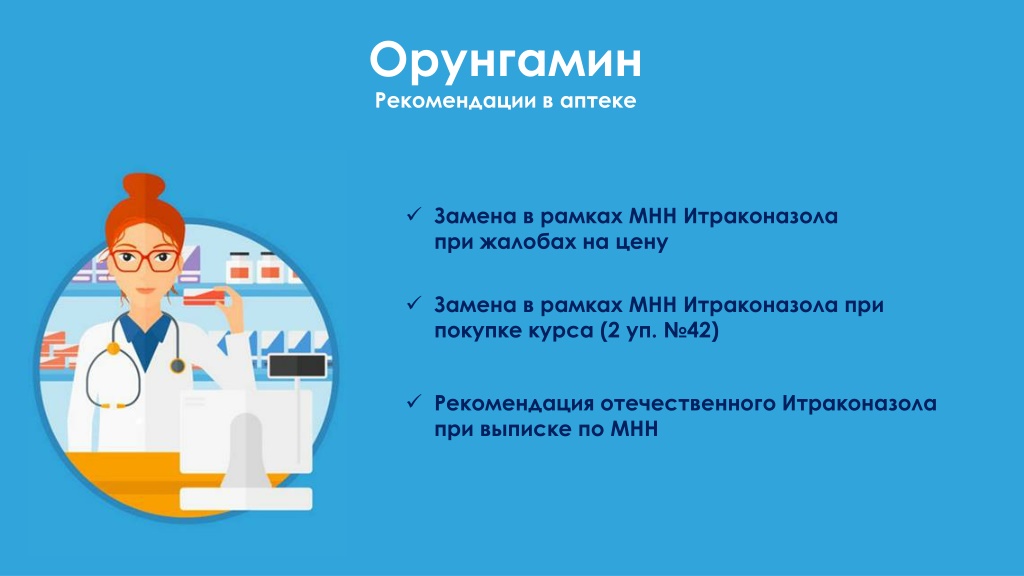 Орунгамин
Рекомендации в аптеке

✓ Замена в рамках МНН Итраконазола при жалобах на цену

✓ Замена в рамках МНН Итраконазола при покупке курса (2 уп. №42)

✓ Рекомендация отечественного Итраконазола при выписке по МНН